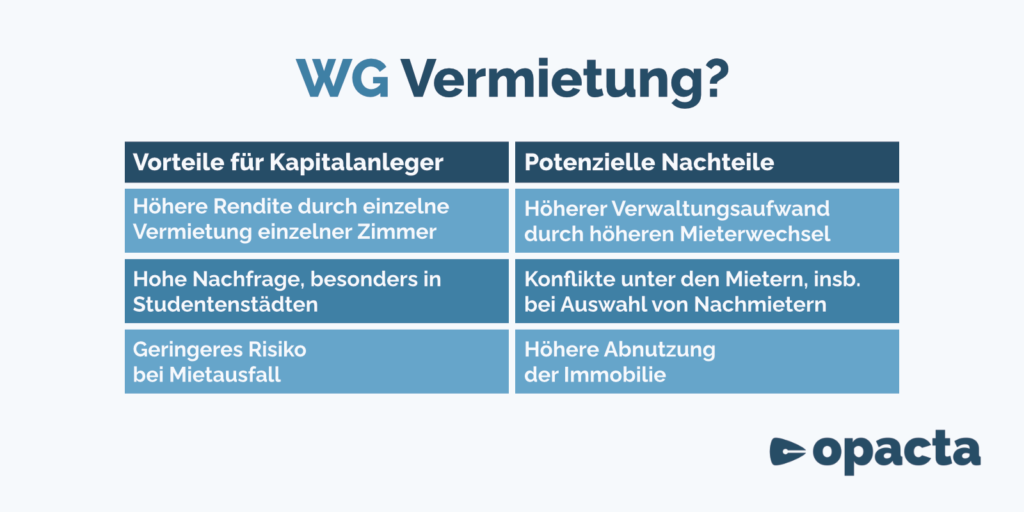 WG Vermietung?

| Vorteile für Kapitalanleger | Potenzielle Nachteile |
|---|---|
| Höhere Rendite durch einzelne Vermietung einzelner Zimmer | Höherer Verwaltungsaufwand durch höheren Mieterwechsel |
| Hohe Nachfrage, besonders in Studentenstädten | Konflikte unter den Mietern, insb. bei Auswahl von Nachmietern |
| Geringeres Risiko bei Mietausfall | Höhere Abnutzung der Immobilie |

opacta